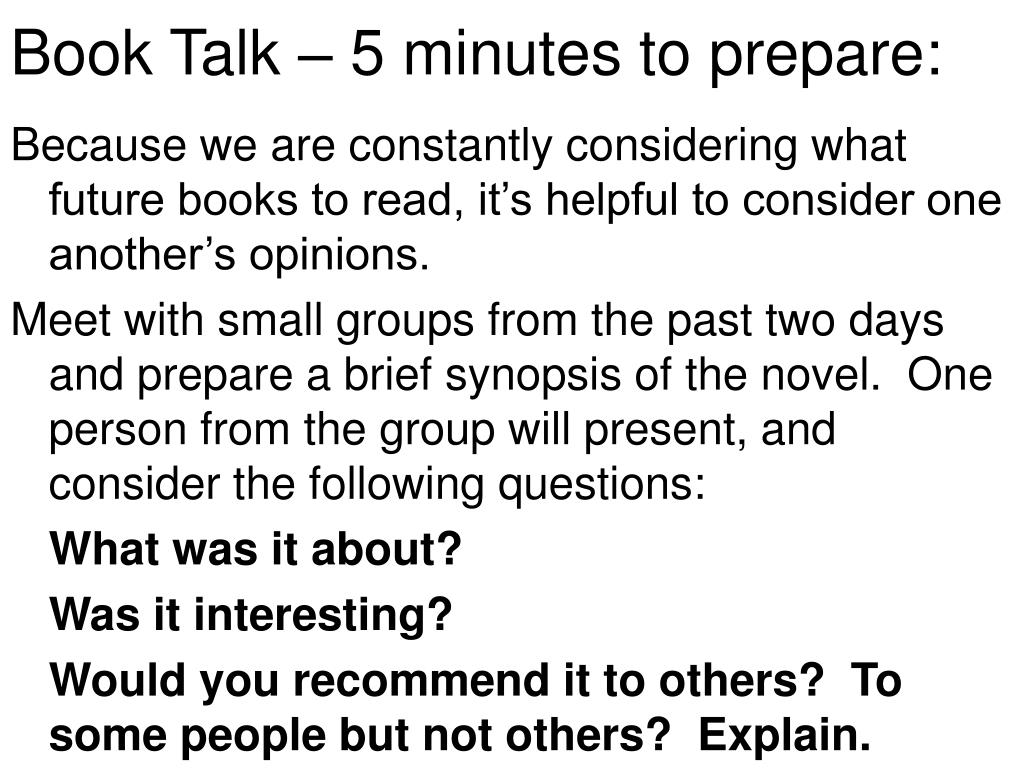 Book Talk – 5 minutes to prepare:

Because we are constantly considering what future books to read, it’s helpful to consider one another’s opinions.

Meet with small groups from the past two days and prepare a brief synopsis of the novel. One person from the group will present, and consider the following questions:

What was it about?

Was it interesting?

Would you recommend it to others? To some people but not others? Explain.